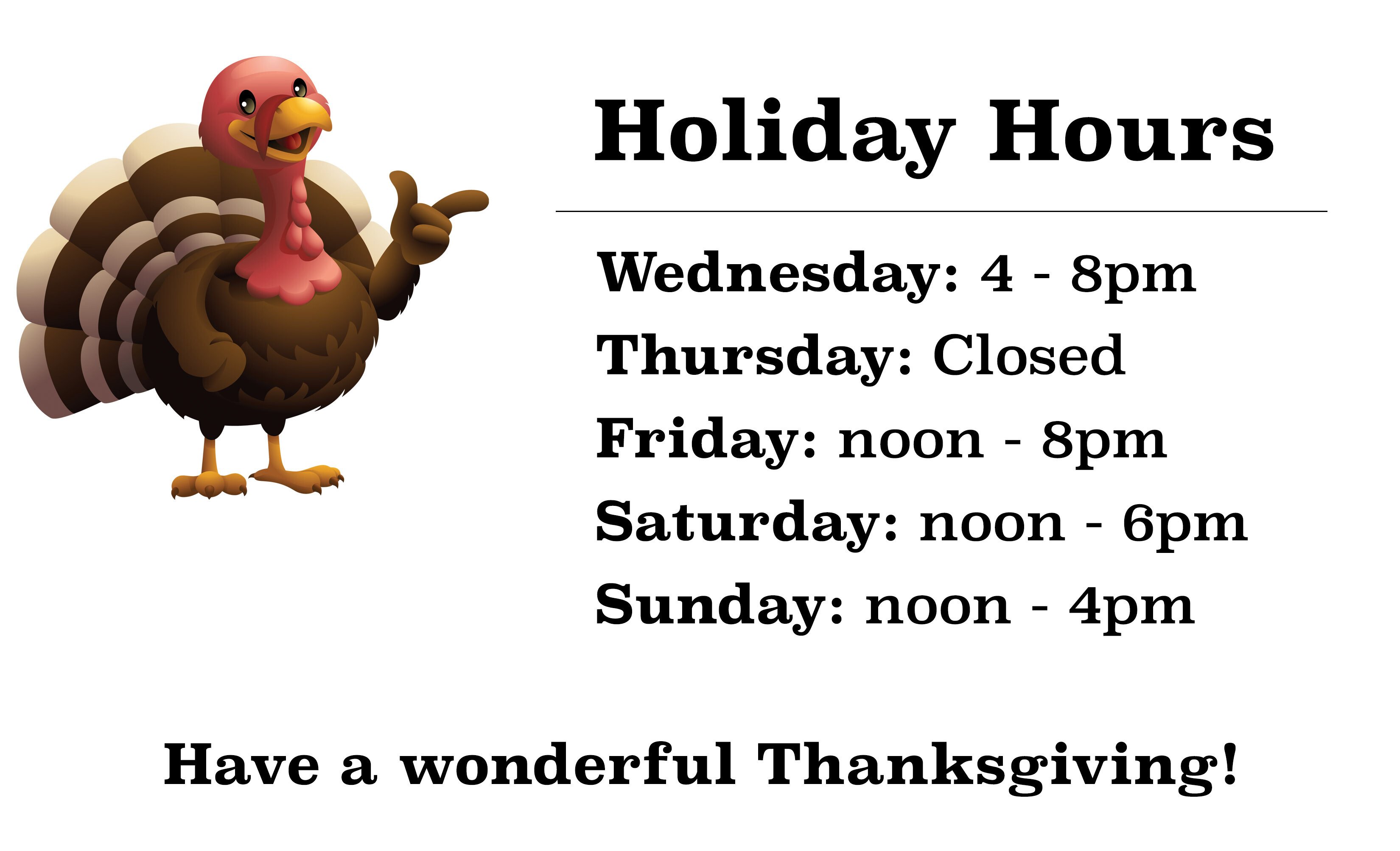 Holiday Hours

Wednesday: 4 - 8pm
Thursday: Closed
Friday: noon - 8pm
Saturday: noon - 6pm
Sunday: noon - 4pm

Have a wonderful Thanksgiving!